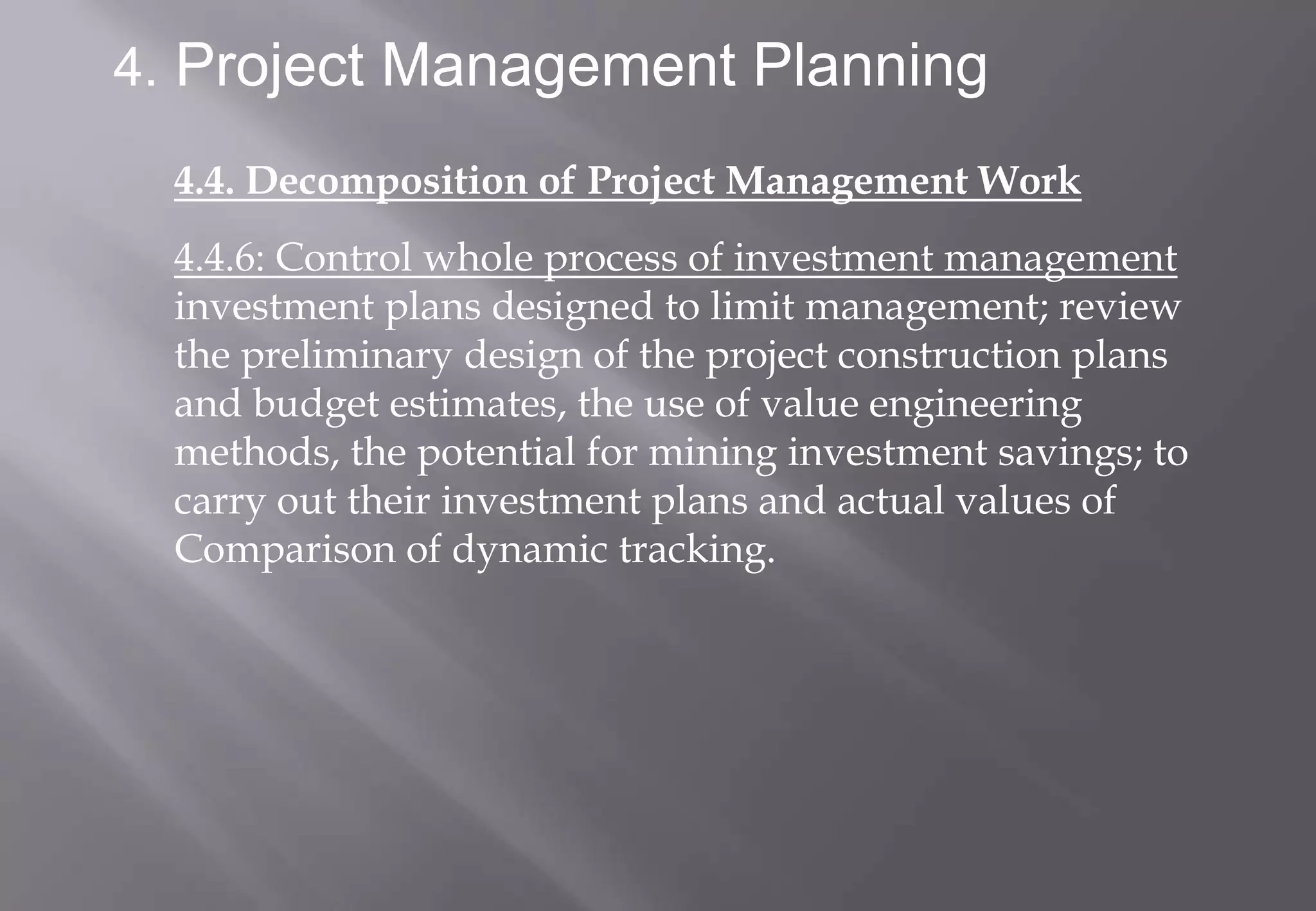 4. Project Management Planning

4.4. Decomposition of Project Management Work

4.4.6: Control whole process of investment management
investment plans designed to limit management; review the preliminary design of the project construction plans and budget estimates, the use of value engineering methods, the potential for mining investment savings; to carry out their investment plans and actual values of Comparison of dynamic tracking.